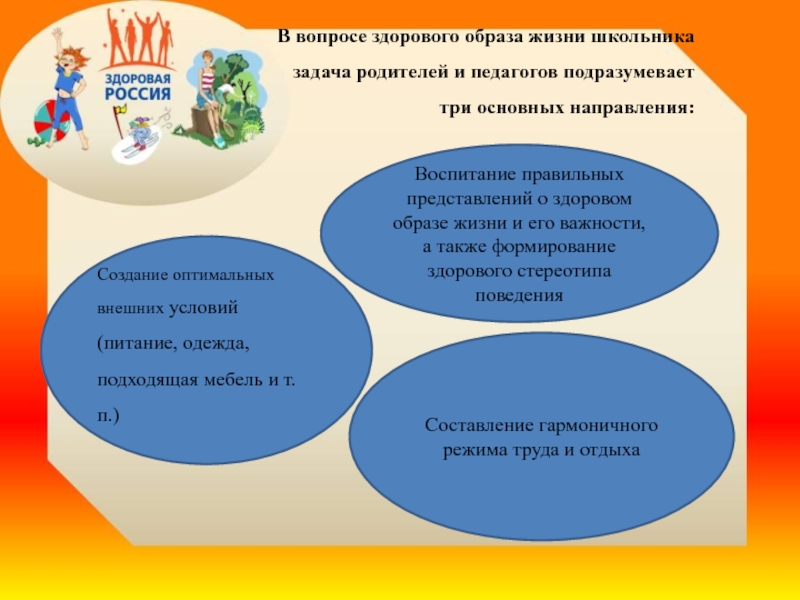 ЗДОРОВАЯ РОССИЯ

В вопросе здорового образа жизни школьника задача родителей и педагогов подразумевает три основных направления:

Воспитание правильных представлений о здоровом образе жизни и его важности, а также формирование здорового стереотипа поведения

Создание оптимальных внешних условий (питание, одежда, подходящая мебель и т. п.)

Составление гармоничного режима труда и отдыха